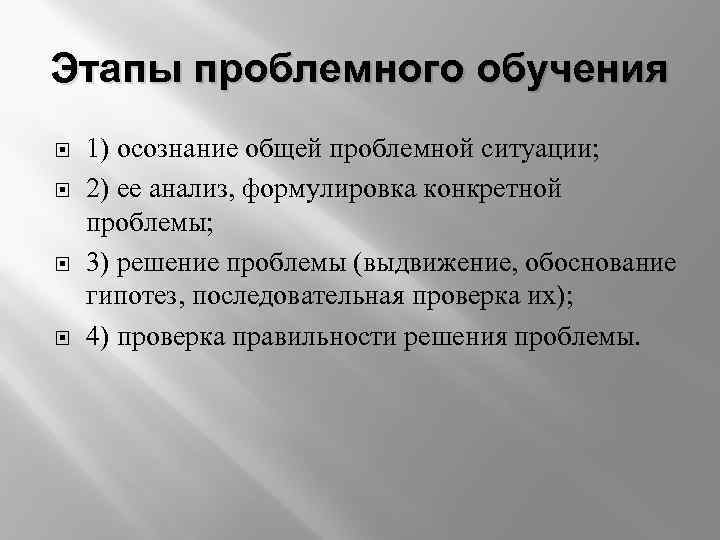 Этапы проблемного обучения

1) осознание общей проблемной ситуации;

2) ее анализ, формулировка конкретной проблемы;

3) решение проблемы (выдвижение, обоснование гипотез, последовательная проверка их);

4) проверка правильности решения проблемы.